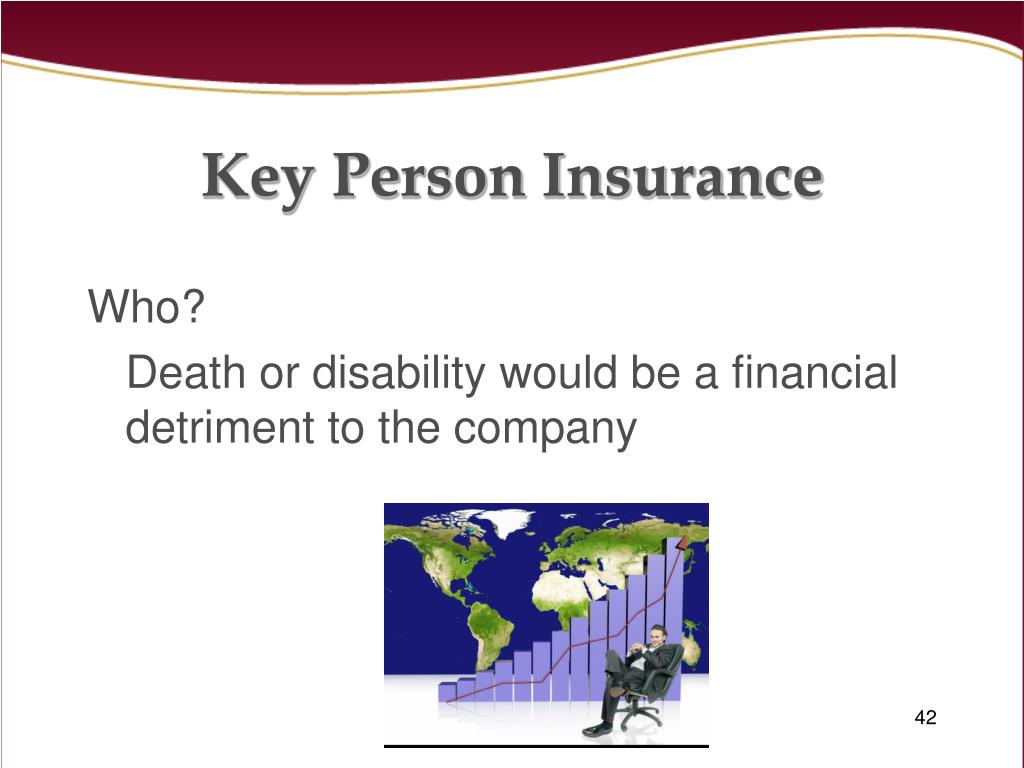 Key Person Insurance

Who?

Death or disability would be a financial detriment to the company

42